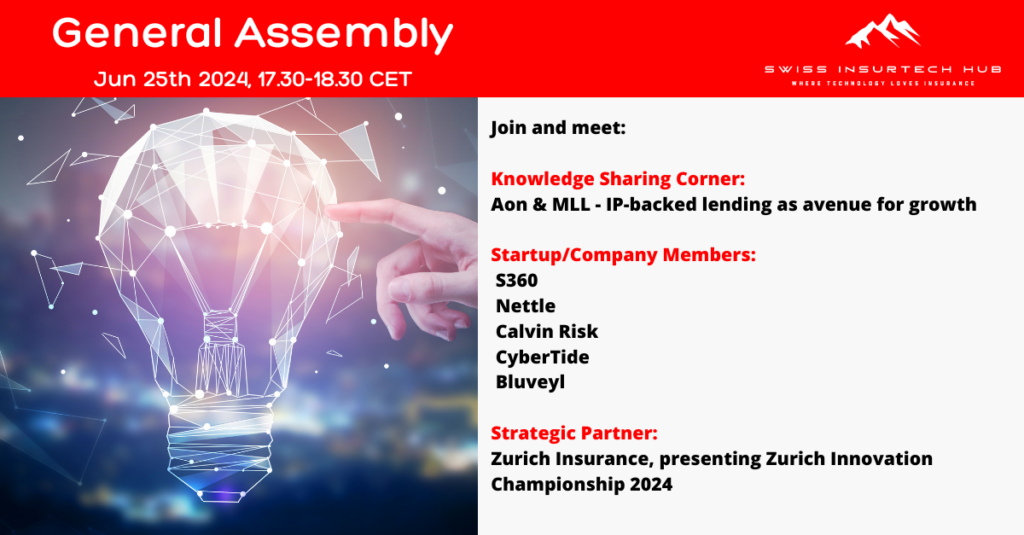 General Assembly

Jun 25th 2024, 17.30-18.30 CET

SWISS INSURTECH HUB
WHERE TECHNOLOGY LOVES INSURANCE

Join and meet:

Knowledge Sharing Corner:
Aon & MLL - IP-backed lending as avenue for growth

Startup/Company Members:
S360
Nettle
Calvin Risk
CyberTide
Bluveyl

Strategic Partner:
Zurich Insurance, presenting Zurich Innovation Championship 2024